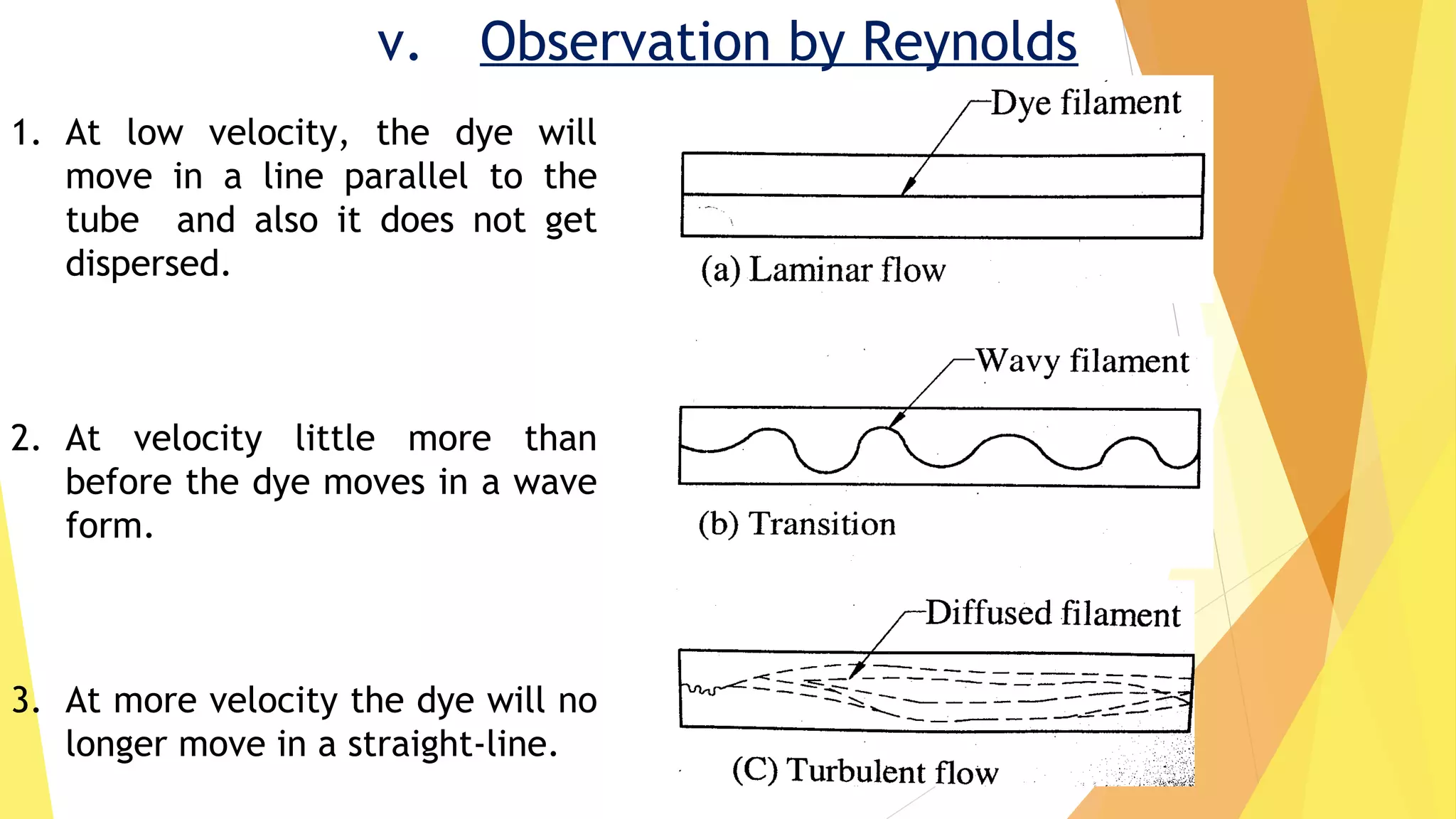 v. Observation by Reynolds

1. At low velocity, the dye will move in a line parallel to the tube and also it does not get dispersed.

2. At velocity little more than before the dye moves in a wave form.

3. At more velocity the dye will no longer move in a straight-line.

Dye filament

(a) Laminar flow

Wavy filament

(b) Transition

Diffused filament

(C) Turbulent flow